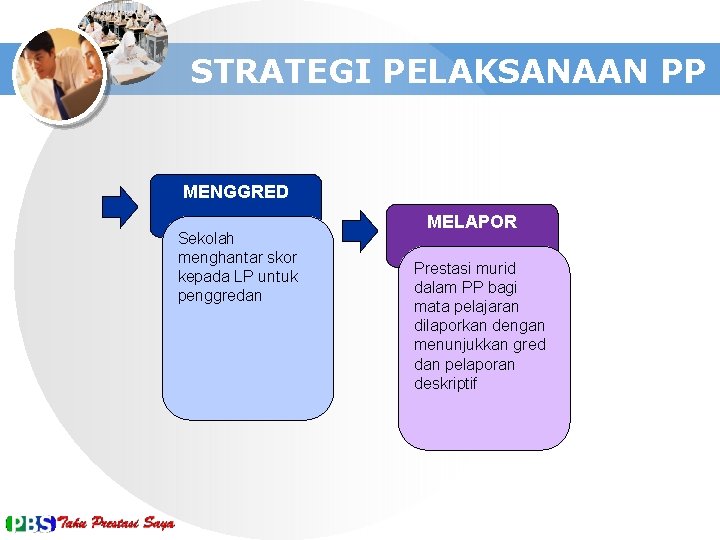 STRATEGI PELAKSANAAN PP

MENGGRED

Sekolah menghantar skor kepada LP untuk penggredan

MELAPOR

Prestasi murid dalam PP bagi mata pelajaran dilaporkan dengan menunjukkan gred dan pelaporan deskriptif

PBS Tahu Prestasi Saya